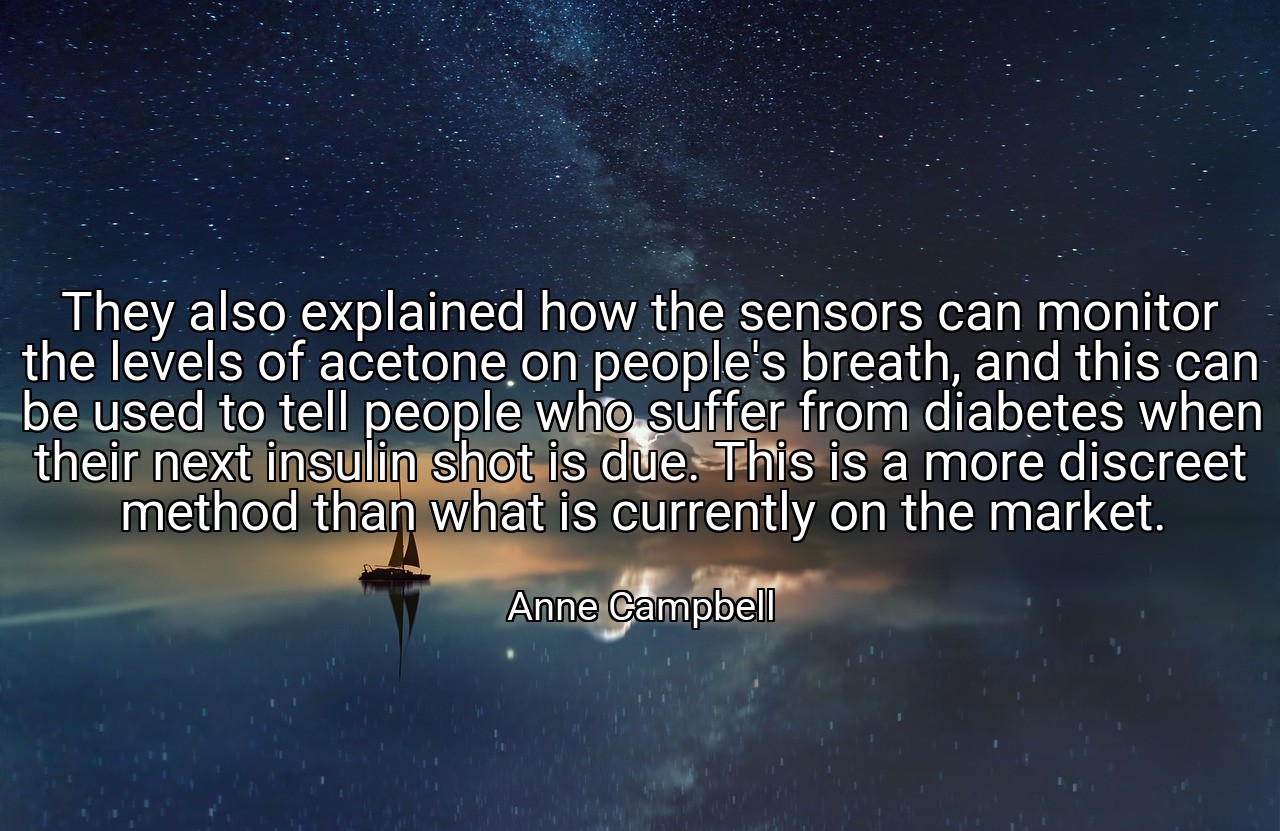 They also explained how the sensors can monitor the levels of acetone on people's breath, and this can be used to tell people who suffer from diabetes when their next insulin shot is due. This is a more discreet method than what is currently on the market.

Anne Campbell